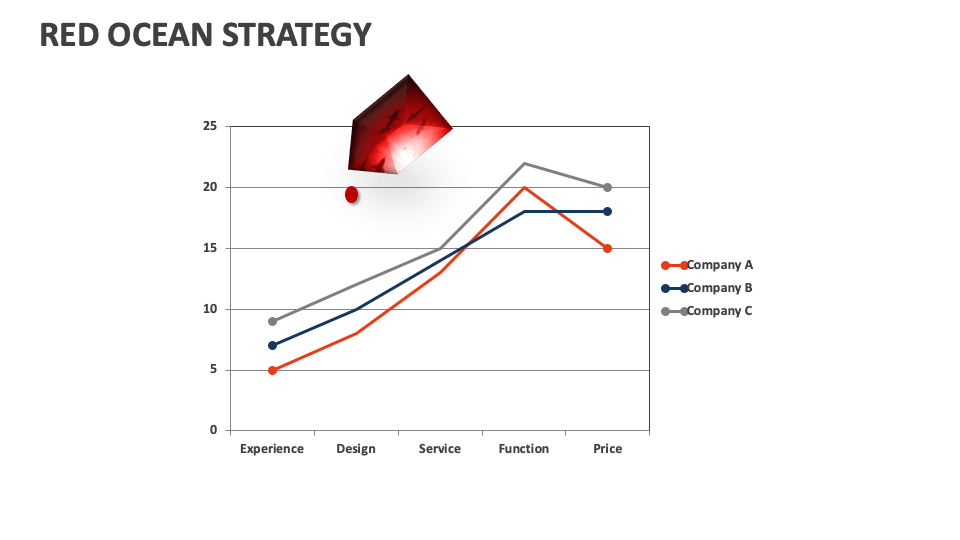 RED OCEAN STRATEGY

25
20
15
10
5
0

Experience
Design
Service
Function
Price

Company A
Company B
Company C